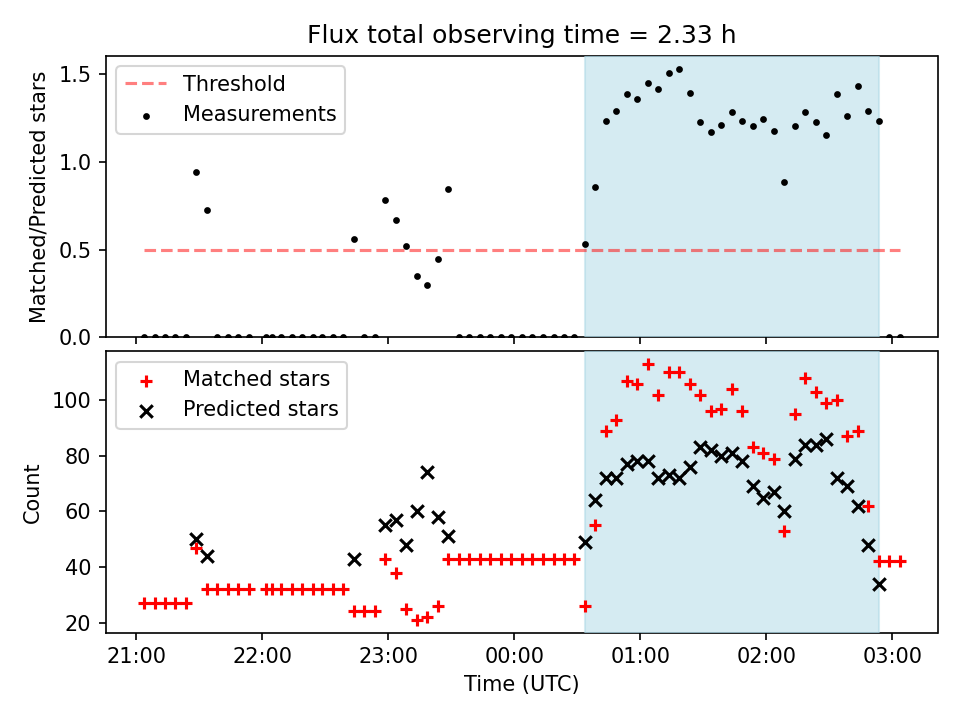 Flux total observing time = 2.33 h

Threshold
Measurements

Matched/Predicted stars

1.5
1.0
0.5
0.0

Matched stars
Predicted stars

Count

100
80
60
40
20

21:00
22:00
23:00
00:00
01:00
02:00
03:00

Time (UTC)